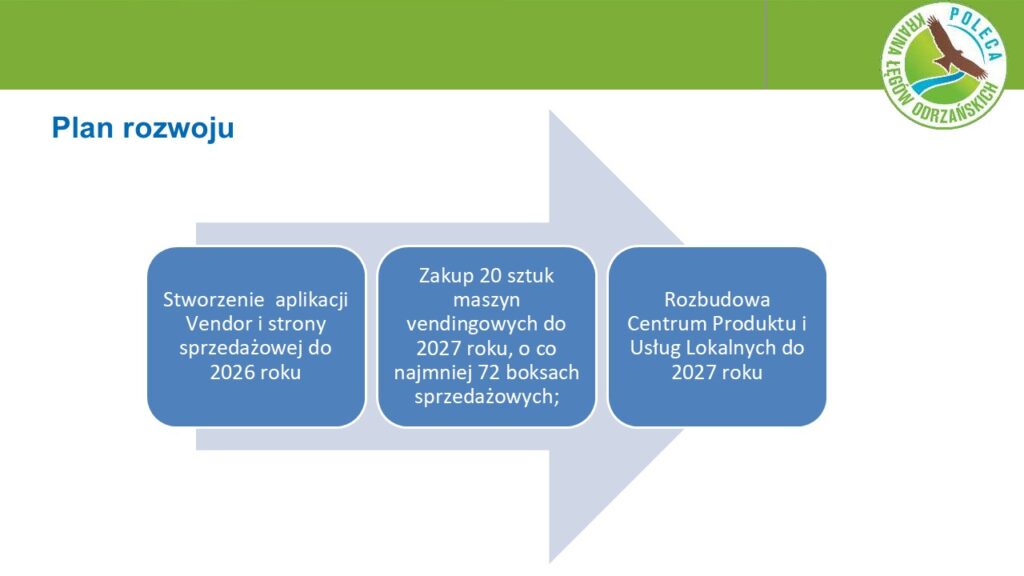 POLECA
KRAINA ŁĘGÓW ODRZAŃSKICH

Plan rozwoju

Stworzenie aplikacji Vendor i strony sprzedażowej do 2026 roku

Zakup 20 sztuk maszyn vendingowych do 2027 roku, o co najmniej 72 boksach sprzedażowych;

Rozbudowa Centrum Produktu i Usług Lokalnych do 2027 roku